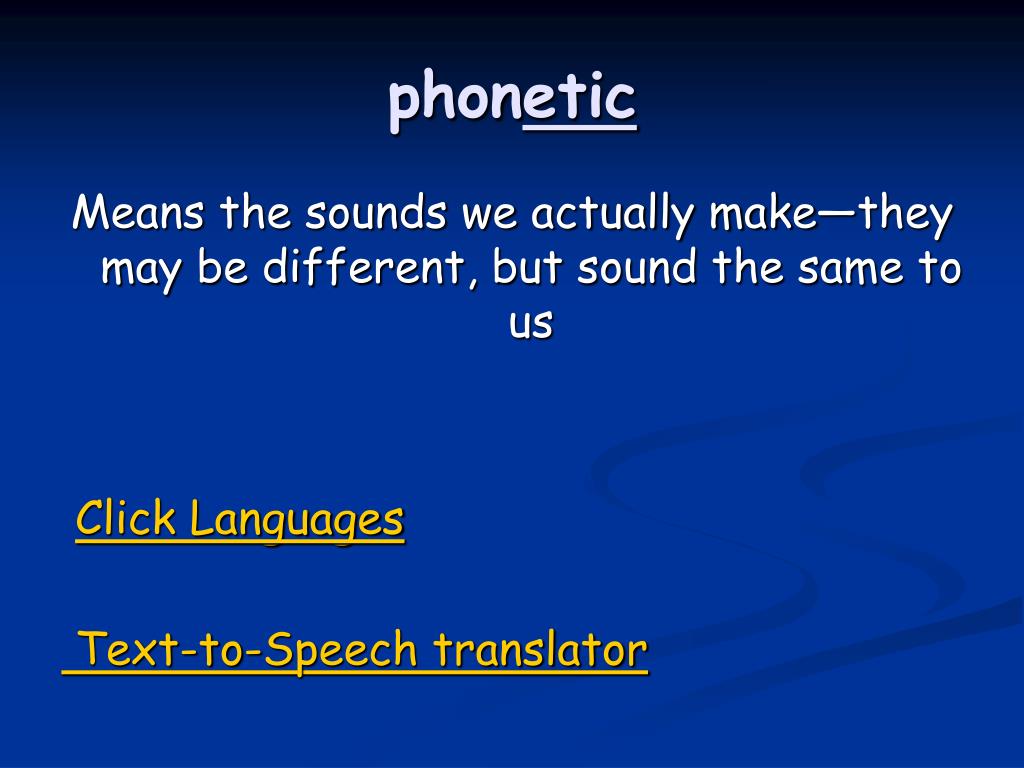 phonetic

Means the sounds we actually make—they may be different, but sound the same to us

Click Languages

Text-to-Speech translator